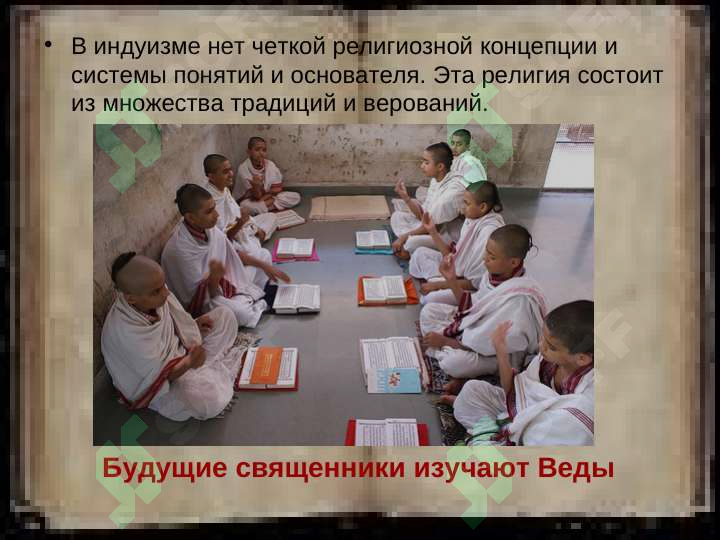 • В индуизме нет четкой религиозной концепции и системы понятий и основателя. Эта религия состоит из множества традиций и верований.

Будущие священники изучают Веды